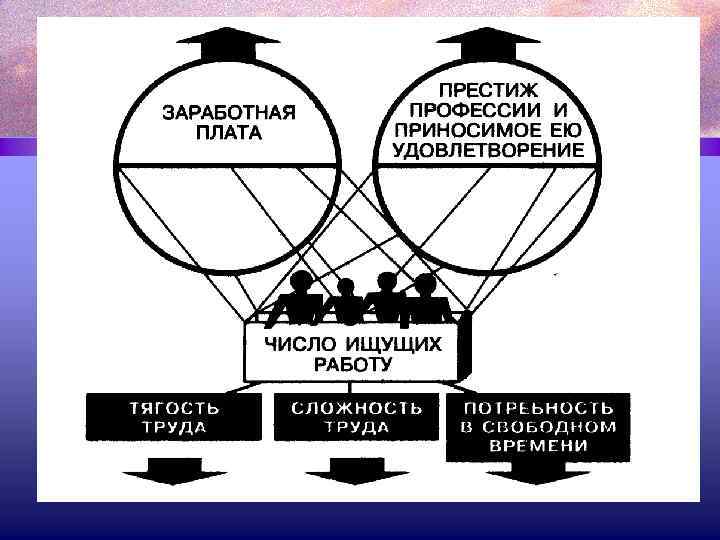 ЗАРАБОТНАЯ ПЛАТА

ПРЕСТИЖ ПРОФЕССИИ И ПРИНОСИМОЕ ЕЮ УДОВЛЕТВОРЕНИЕ

ЧИСЛО ИЩУЩИХ РАБОТУ

ТЯГОСТЬ ТРУДА

СЛОЖНОСТЬ ТРУДА

ПОТРЕБНОСТЬ В СВОБОДНОМ ВРЕМЕНИ